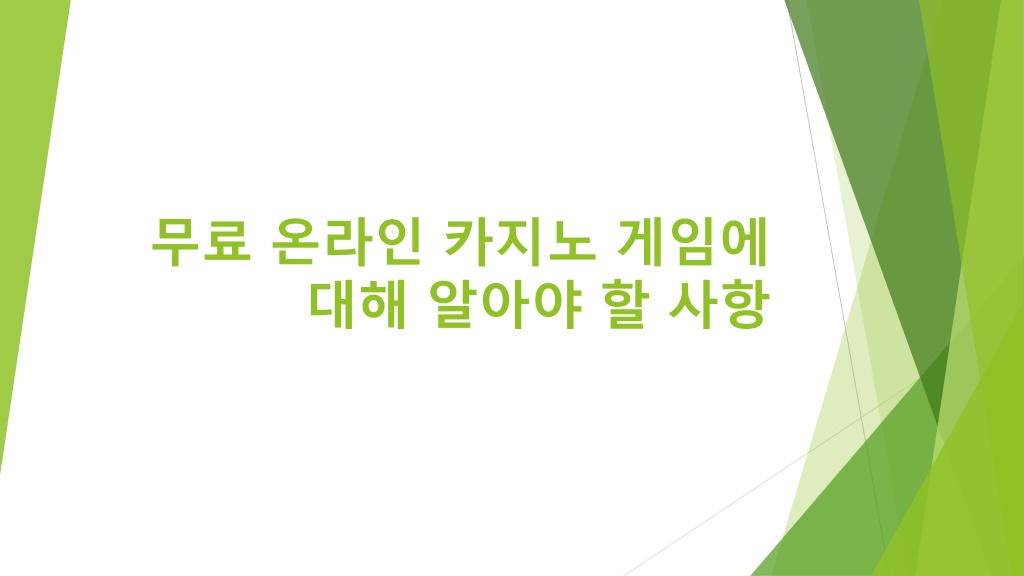 무료 온라인 카지노 게임에 대해 알아야 할 사항